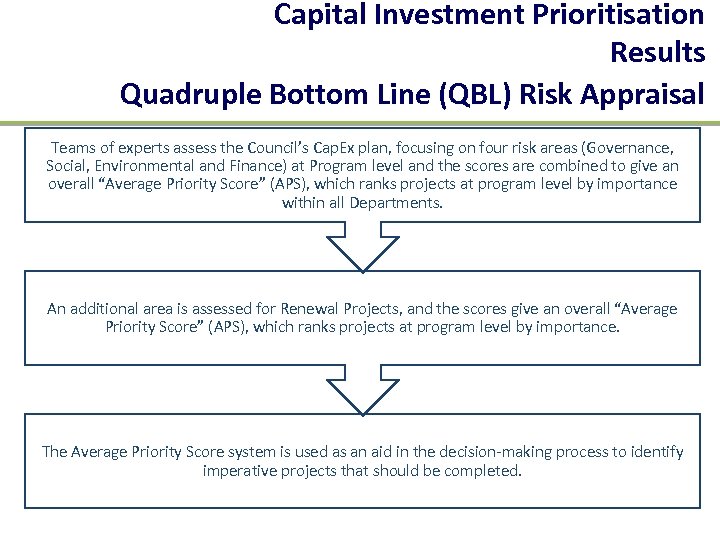 Capital Investment Prioritisation Results
Quadruple Bottom Line (QBL) Risk Appraisal

Teams of experts assess the Council's CapEx plan, focusing on four risk areas (Governance, Social, Environmental and Finance) at Program level and the scores are combined to give an overall "Average Priority Score" (APS), which ranks projects at program level by importance within all Departments.

An additional area is assessed for Renewal Projects, and the scores give an overall "Average Priority Score" (APS), which ranks projects at program level by importance.

The Average Priority Score system is used as an aid in the decision-making process to identify imperative projects that should be completed.